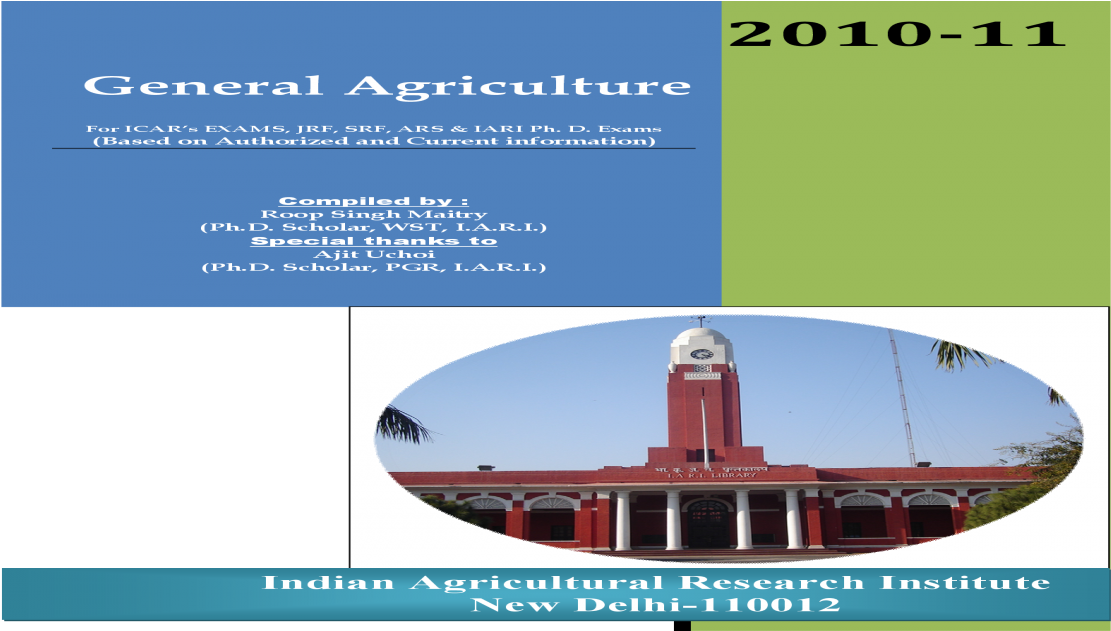 2010-11

General Agriculture

For ICAR's EXAMS, JRF, SRF, ARS & IARI Ph. D. Exams
(Based on Authorized and Current information)

Compiled by :
Roop Singh Maitry
(Ph.D. Scholar, WST, I.A.R.I.)
Special thanks to
Ajit Uchoi
(Ph.D. Scholar, PGR, I.A.R.I.)

भा. कृ. अ. सं. पुस्तकालय
I.A.R.I. LIBRARY

Indian Agricultural Research Institute
New Delhi-110012